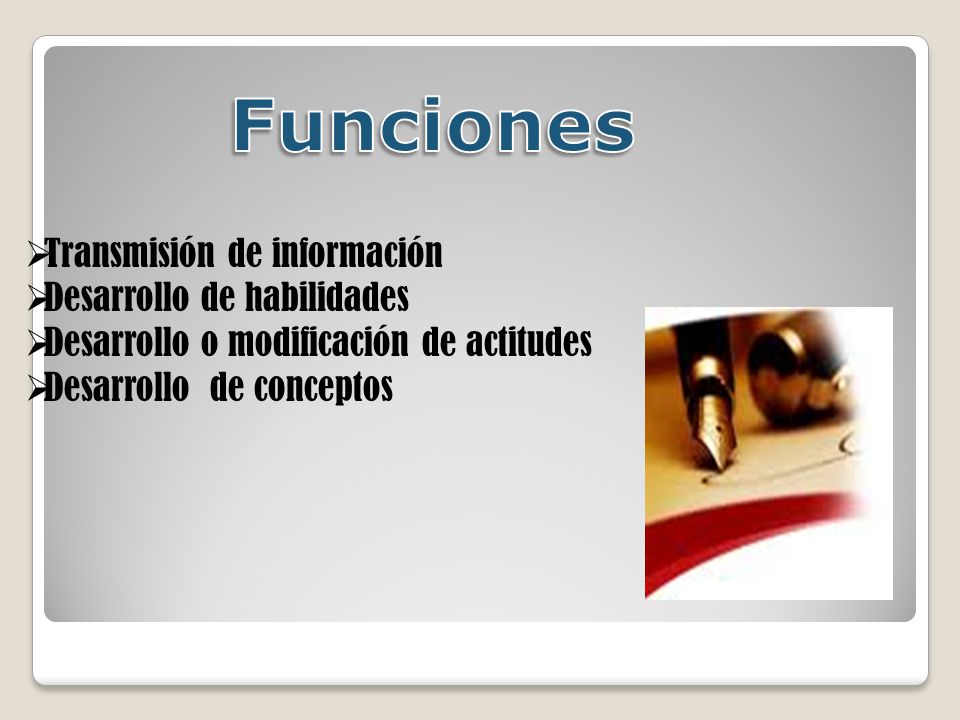 Funciones

➢Transmisión de información
➢Desarrollo de habilidades
➢Desarrollo o modificación de actitudes
➢Desarrollo de conceptos